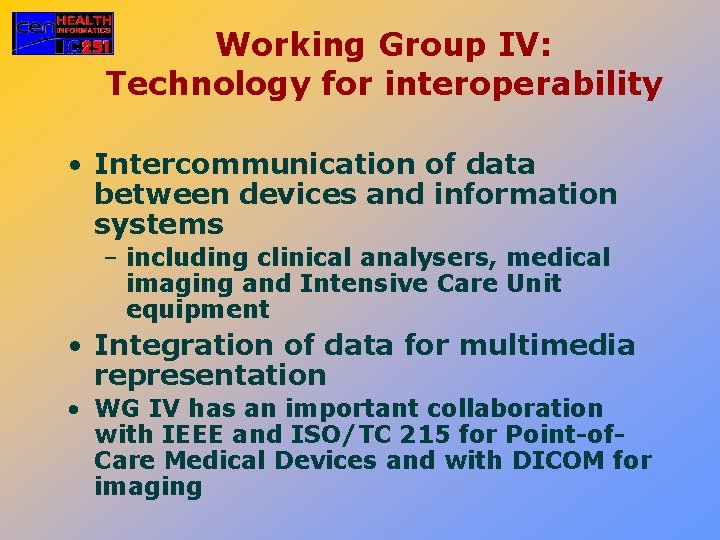 cen HEALTH INFORMATICS TC251

Working Group IV: Technology for interoperability

• Intercommunication of data between devices and information systems
– including clinical analysers, medical imaging and Intensive Care Unit equipment
• Integration of data for multimedia representation
• WG IV has an important collaboration with IEEE and ISO/TC 215 for Point-of-Care Medical Devices and with DICOM for imaging